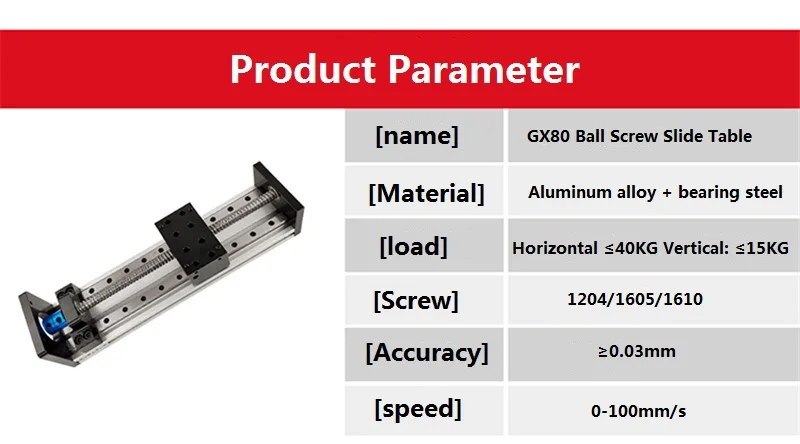 Product Parameter

| [name] | GX80 Ball Screw Slide Table |
|---|---|
| [Material] | Aluminum alloy + bearing steel |
| [load] | Horizontal ≤40KG Vertical: ≤15KG |
| [Screw] | 1204/1605/1610 |
| [Accuracy] | ≥0.03mm |
| [speed] | 0-100mm/s |